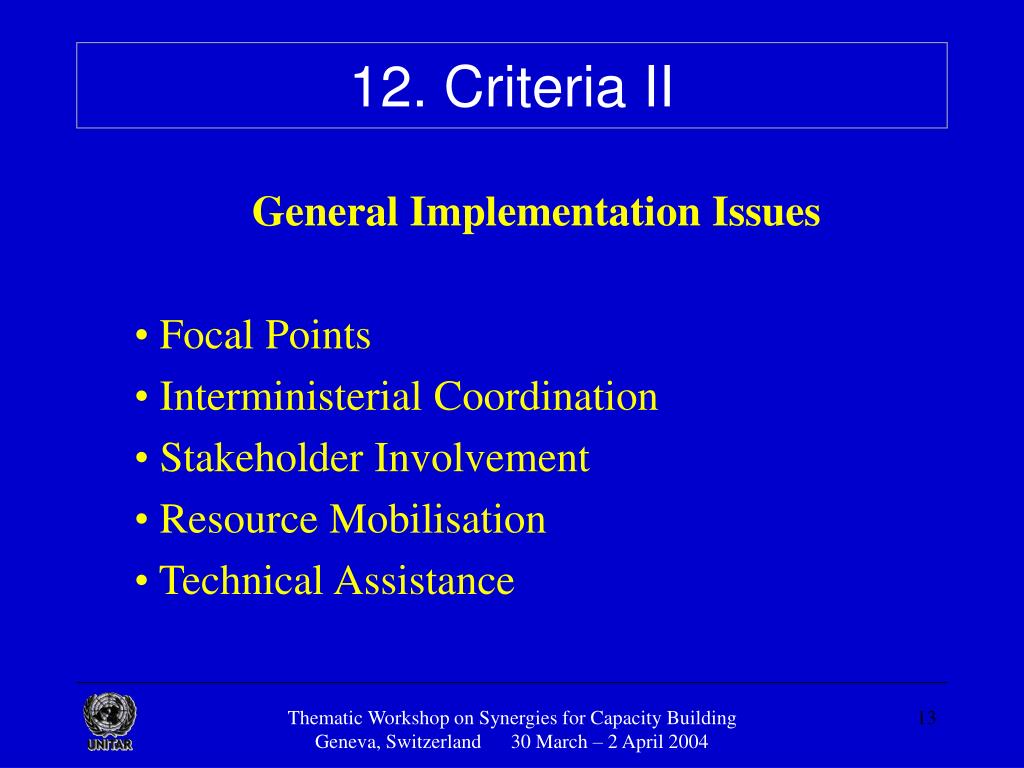 12. Criteria II

General Implementation Issues

• Focal Points
• Interministerial Coordination
• Stakeholder Involvement
• Resource Mobilisation
• Technical Assistance

UNITAR

Thematic Workshop on Synergies for Capacity Building
Geneva, Switzerland 30 March – 2 April 2004

13